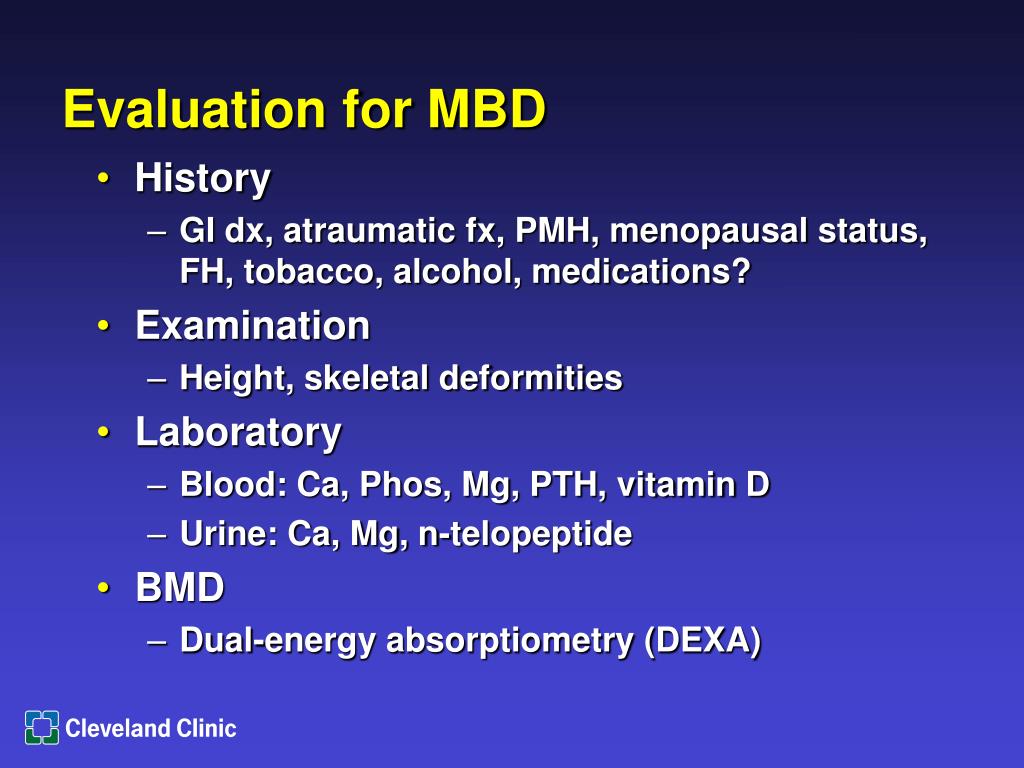 Evaluation for MBD

• History
– GI dx, atraumatic fx, PMH, menopausal status, FH, tobacco, alcohol, medications?
• Examination
– Height, skeletal deformities
• Laboratory
– Blood: Ca, Phos, Mg, PTH, vitamin D
– Urine: Ca, Mg, n-telopeptide
• BMD
– Dual-energy absorptiometry (DEXA)

Cleveland Clinic